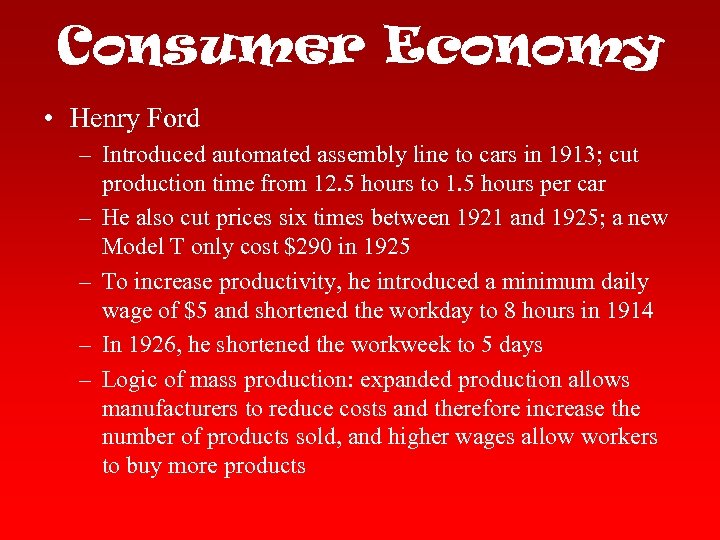 Consumer Economy

• Henry Ford

– Introduced automated assembly line to cars in 1913; cut production time from 12.5 hours to 1.5 hours per car

– He also cut prices six times between 1921 and 1925; a new Model T only cost \$290 in 1925

– To increase productivity, he introduced a minimum daily wage of \$5 and shortened the workday to 8 hours in 1914

– In 1926, he shortened the workweek to 5 days

– Logic of mass production: expanded production allows manufacturers to reduce costs and therefore increase the number of products sold, and higher wages allow workers to buy more products